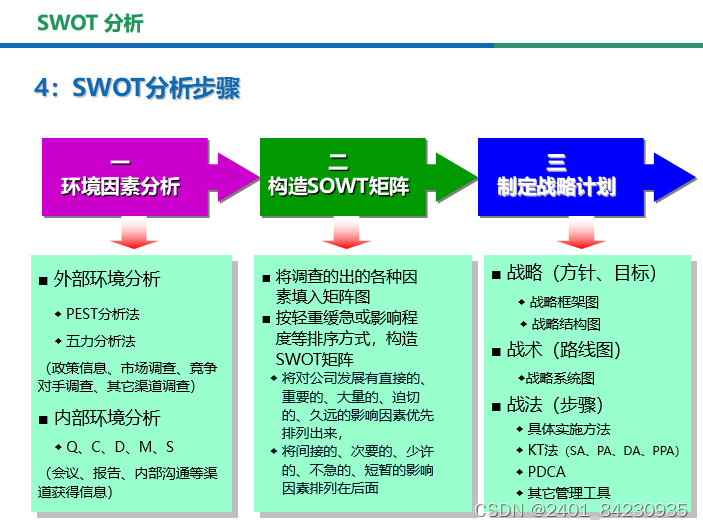 SWOT 分析

4：SWOT分析步骤

一
环境因素分析

二
构造SOWT矩阵

三
制定战略计划

■ 外部环境分析

◆ PEST分析法

◆ 五力分析法

（政策信息、市场调查、竞争对手调查、其它渠道调查）

■ 内部环境分析

◆ Q、C、D、M、S

（会议、报告、内部沟通等渠道获得信息）

■ 将调查的出的各种因素填入矩阵图

■ 按轻重缓急或影响程度等排序方式，构造SWOT矩阵

◆ 将对公司发展有直接的、重要的、大量的、迫切的、久远的影响因素优先排列出来，

◆ 将间接的、次要的、少许的、不急的、短暂的影响因素排列在后面

■ 战略（方针、目标）

◆ 战略框架图

◆ 战略结构图

■ 战术（路线图）

◆战略系统图

■ 战法（步骤）

◆ 具体实施方法

◆ KT法（SA、PA、DA、PPA）

◆ PDCA

◆ 其它管理工具

CSDN @2401_84230935